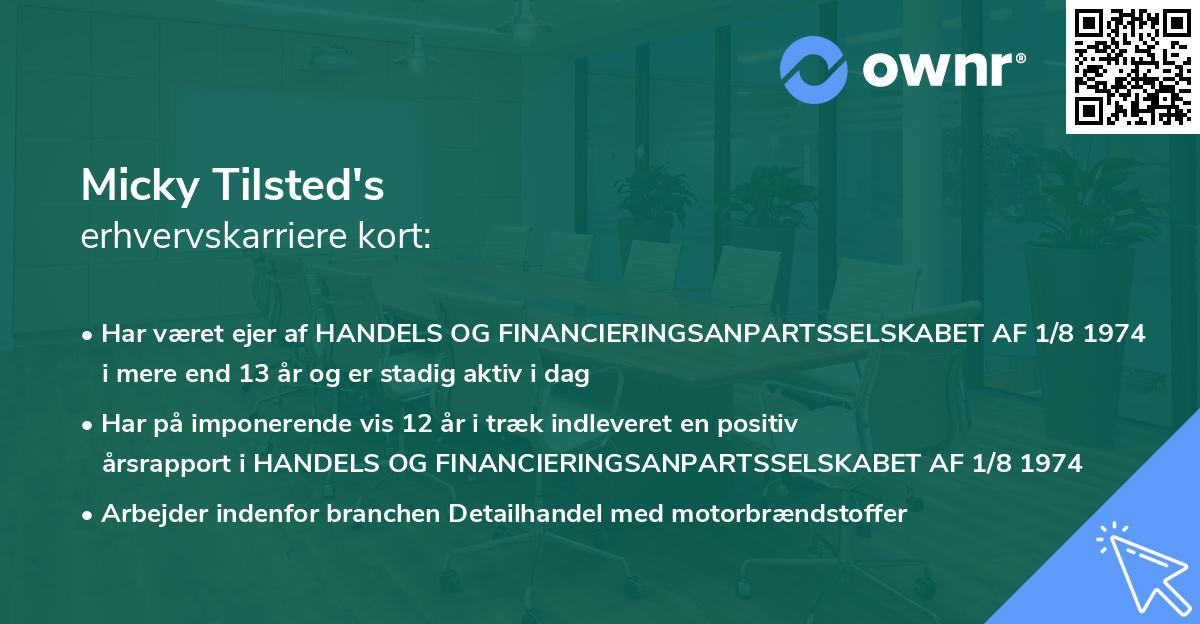 ownr®

Micky Tilsted's
erhvervskarriere kort:

• Har været ejer af HANDELS OG FINANCIERINGSANPARTSSELSKABET AF 1/8 1974 i mere end 13 år og er stadig aktiv i dag

• Har på imponerende vis 12 år i træk indleveret en positiv årsrapport i HANDELS OG FINANCIERINGSANPARTSSELSKABET AF 1/8 1974

• Arbejder indenfor branchen Detailhandel med motorbrændstoffer